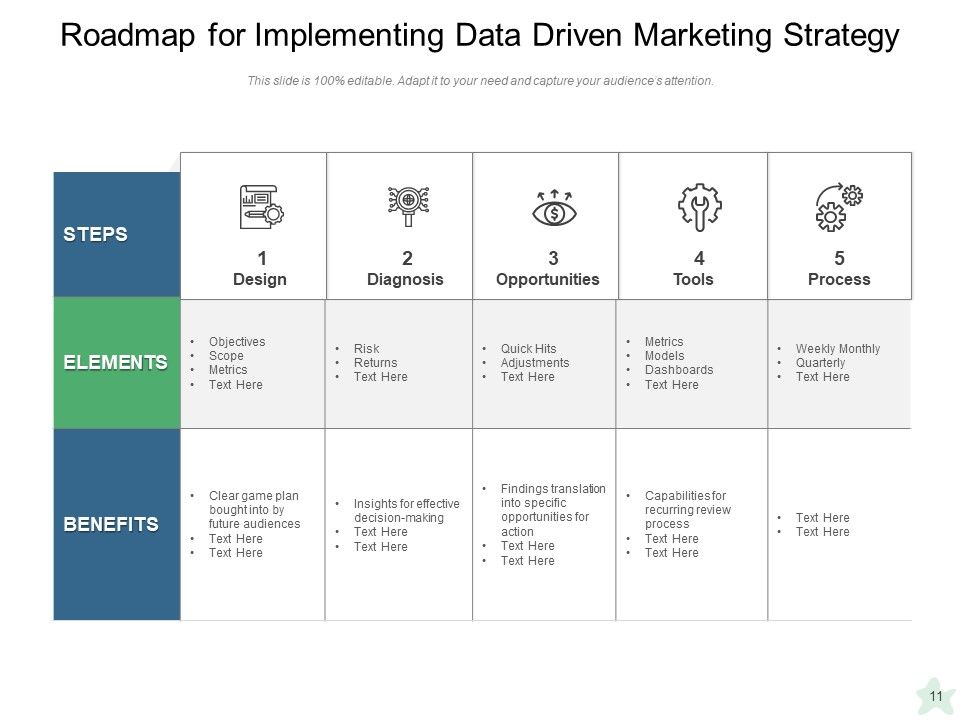 Roadmap for Implementing Data Driven Marketing Strategy

This slide is 100% editable. Adapt it to your need and capture your audience's attention.

| STEPS | 1 Design | 2 Diagnosis | 3 Opportunities | 4 Tools | 5 Process |
|---|---|---|---|---|---|
| ELEMENTS | • Objectives • Scope • Metrics • Text Here | • Risk • Returns • Text Here | • Quick Hits • Adjustments • Text Here | • Metrics • Models • Dashboards • Text Here | • Weekly Monthly • Quarterly • Text Here |
| BENEFITS | • Clear game plan bought into by future audiences • Text Here • Text Here | • Insights for effective decision-making • Text Here • Text Here | • Findings translation into specific opportunities for action • Text Here • Text Here | • Capabilities for recurring review process • Text Here • Text Here | • Text Here • Text Here |

11